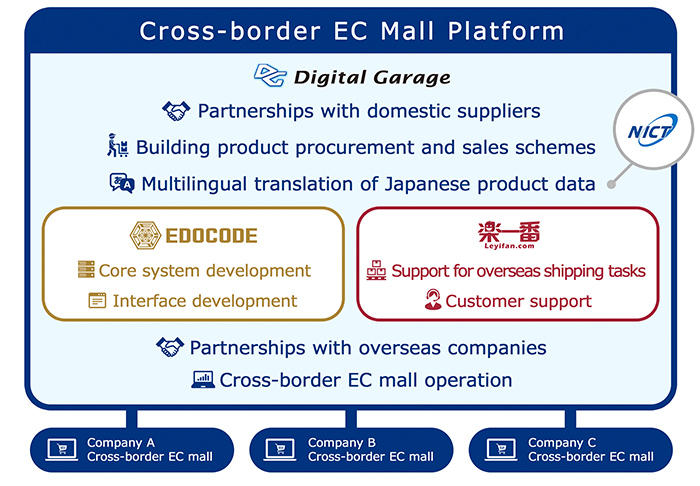 Cross-border EC Mall Platform

Digital Garage

Partnerships with domestic suppliers

Building product procurement and sales schemes

Multilingual translation of Japanese product data

NICT

EDOCODE

Core system development

Interface development

楽一番
Leyifan.com

Support for overseas shipping tasks

Customer support

Partnerships with overseas companies

Cross-border EC mall operation

Company A
Cross-border EC mall

Company B
Cross-border EC mall

Company C
Cross-border EC mall